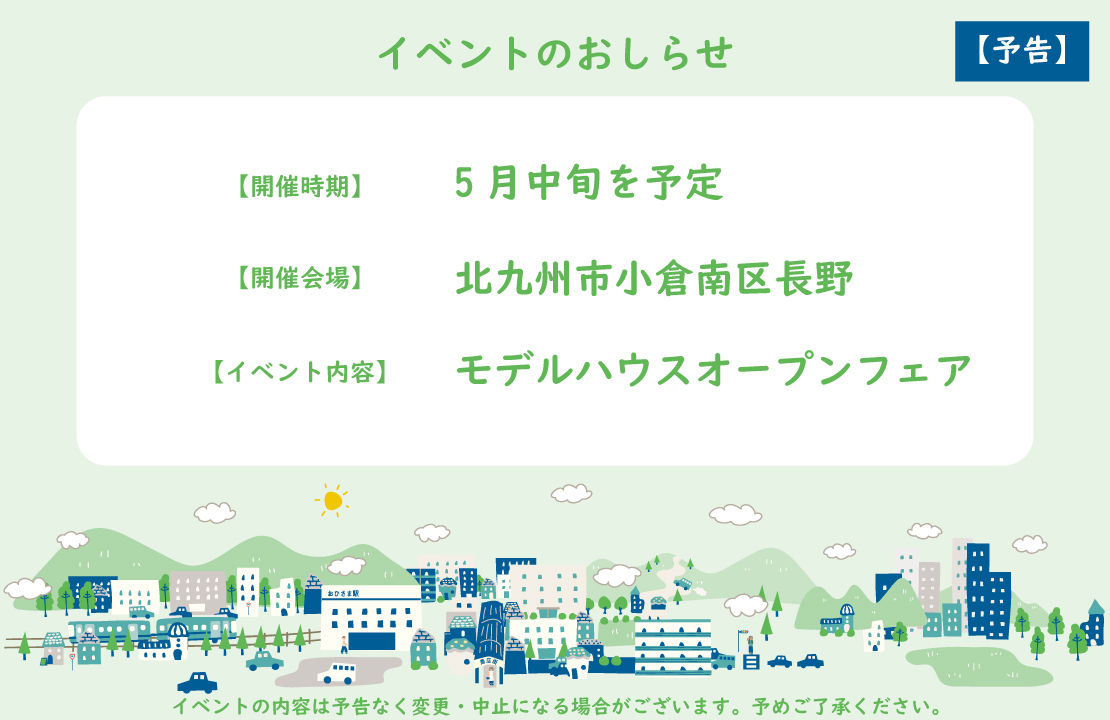 イベントのおしらせ

【予告】

【開催時期】　5月中旬を予定

【開催会場】　北九州市小倉南区長野

【イベント内容】　モデルハウスオープンフェア

おひさま駅

イベントの内容は予告なく変更・中止になる場合がございます。予めご了承ください。